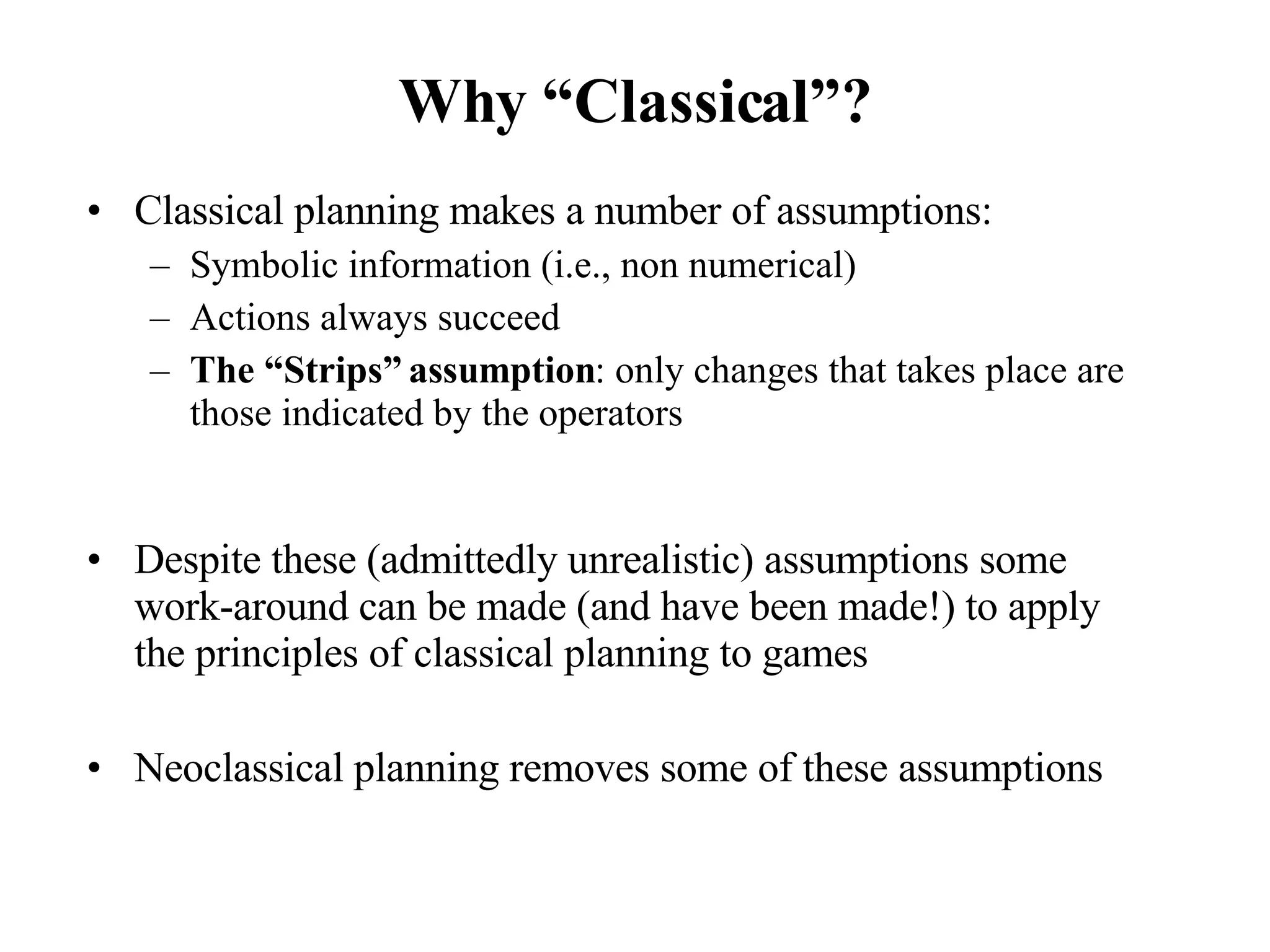 Why “Classical”?

• Classical planning makes a number of assumptions:
– Symbolic information (i.e., non numerical)
– Actions always succeed
– The “Strips” assumption: only changes that takes place are those indicated by the operators

• Despite these (admittedly unrealistic) assumptions some work-around can be made (and have been made!) to apply the principles of classical planning to games

• Neoclassical planning removes some of these assumptions